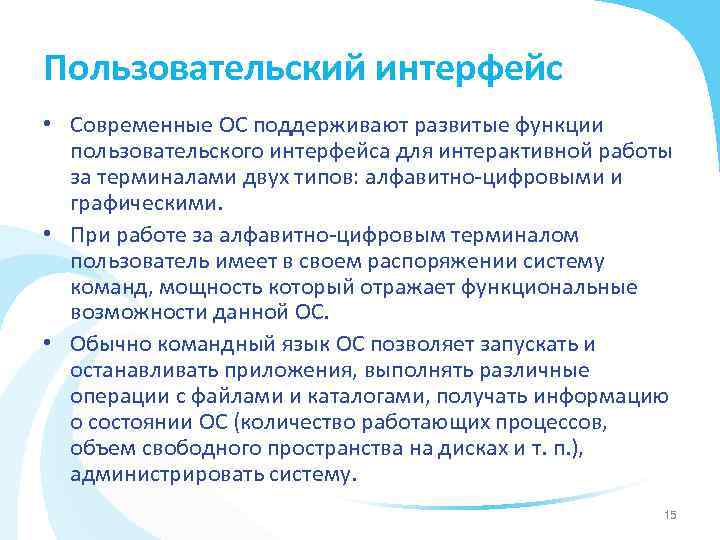 Пользовательский интерфейс

• Современные ОС поддерживают развитые функции пользовательского интерфейса для интерактивной работы за терминалами двух типов: алфавитно-цифровыми и графическими.

• При работе за алфавитно-цифровым терминалом пользователь имеет в своем распоряжении систему команд, мощность который отражает функциональные возможности данной ОС.

• Обычно командный язык ОС позволяет запускать и останавливать приложения, выполнять различные операции с файлами и каталогами, получать информацию о состоянии ОС (количество работающих процессов, объем свободного пространства на дисках и т. п.), администрировать систему.

15